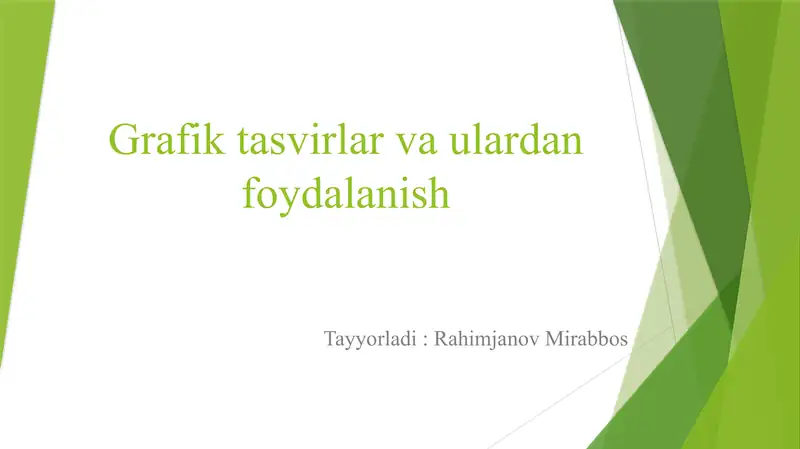 Grafik tasvirlar va ulardan foydalanish

Tayyorladi : Rahimjanov Mirabbos